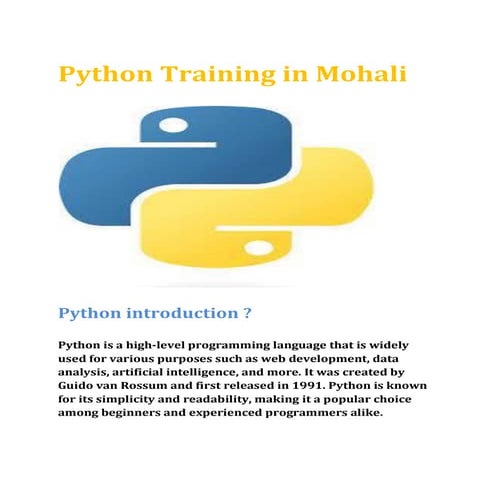 Python Training in Mohali

Python introduction ?

Python is a high-level programming language that is widely used for various purposes such as web development, data analysis, artificial intelligence, and more. It was created by Guido van Rossum and first released in 1991. Python is known for its simplicity and readability, making it a popular choice among beginners and experienced programmers alike.